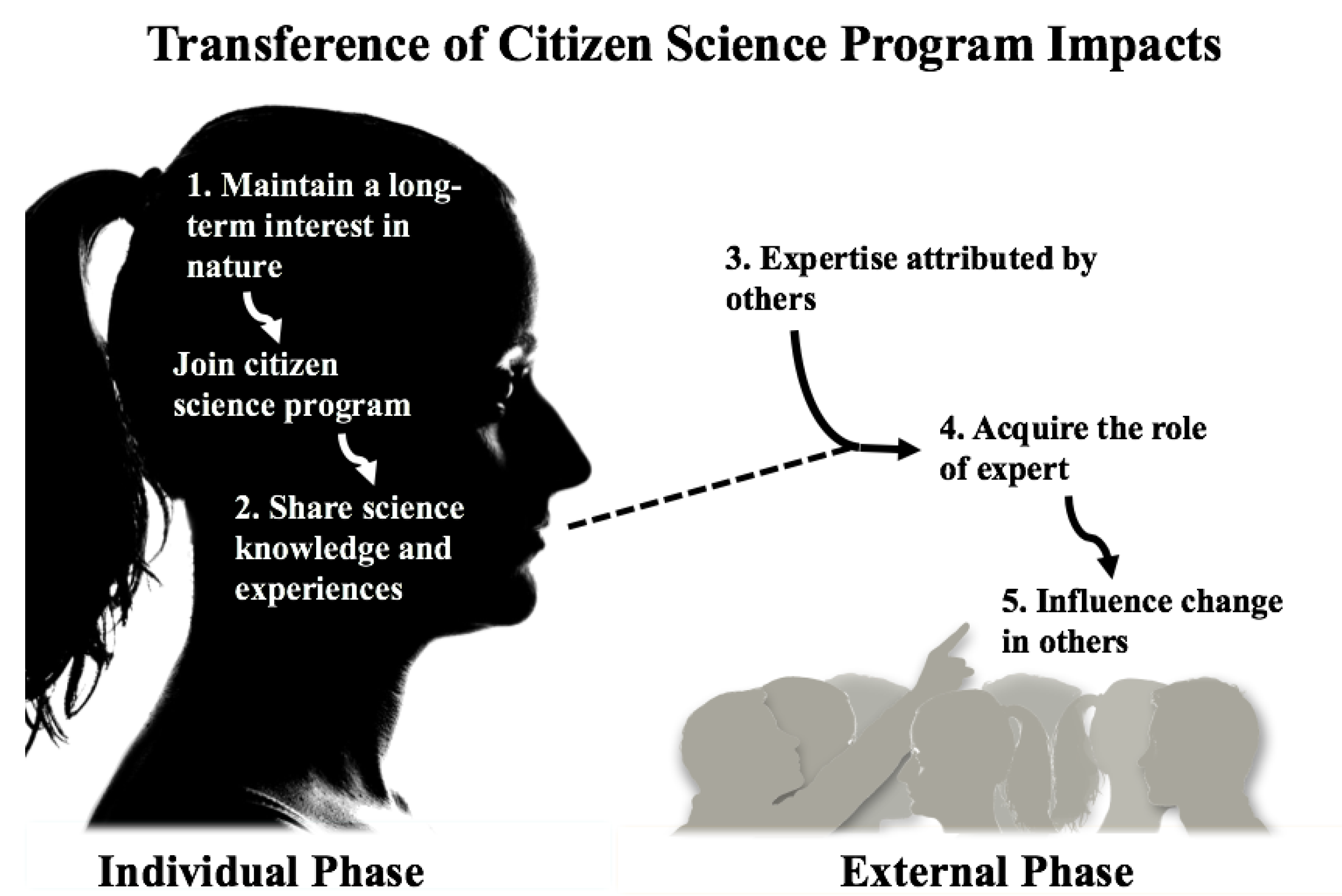 Transference of Citizen Science Program Impacts

1. Maintain a long-term interest in nature

Join citizen science program

2. Share science knowledge and experiences

3. Expertise attributed by others

4. Acquire the role of expert

5. Influence change in others

Individual Phase

External Phase